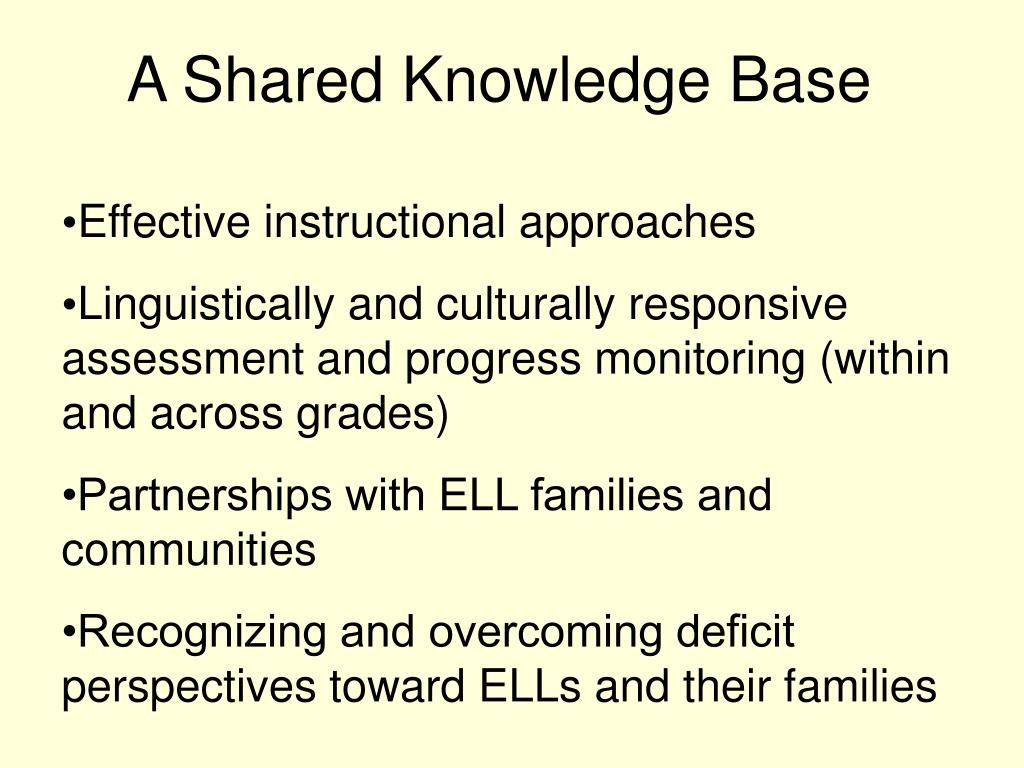 A Shared Knowledge Base

•Effective instructional approaches

•Linguistically and culturally responsive assessment and progress monitoring (within and across grades)

•Partnerships with ELL families and communities

•Recognizing and overcoming deficit perspectives toward ELLs and their families